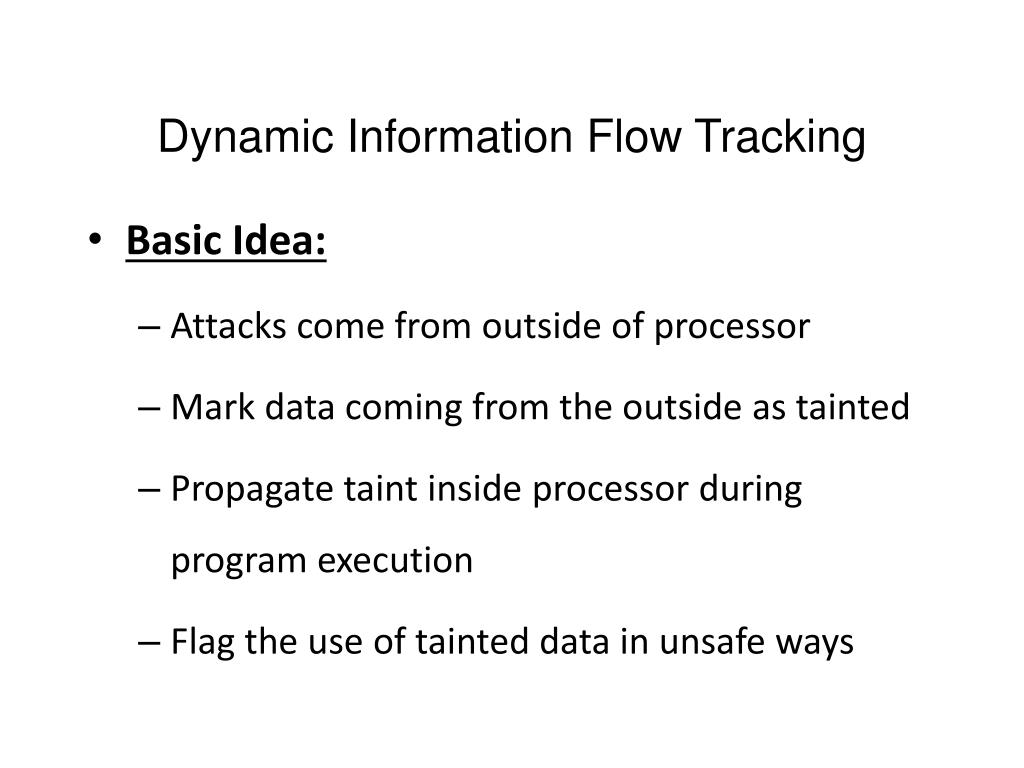 Dynamic Information Flow Tracking

• Basic Idea:

– Attacks come from outside of processor

– Mark data coming from the outside as tainted

– Propagate taint inside processor during program execution

– Flag the use of tainted data in unsafe ways